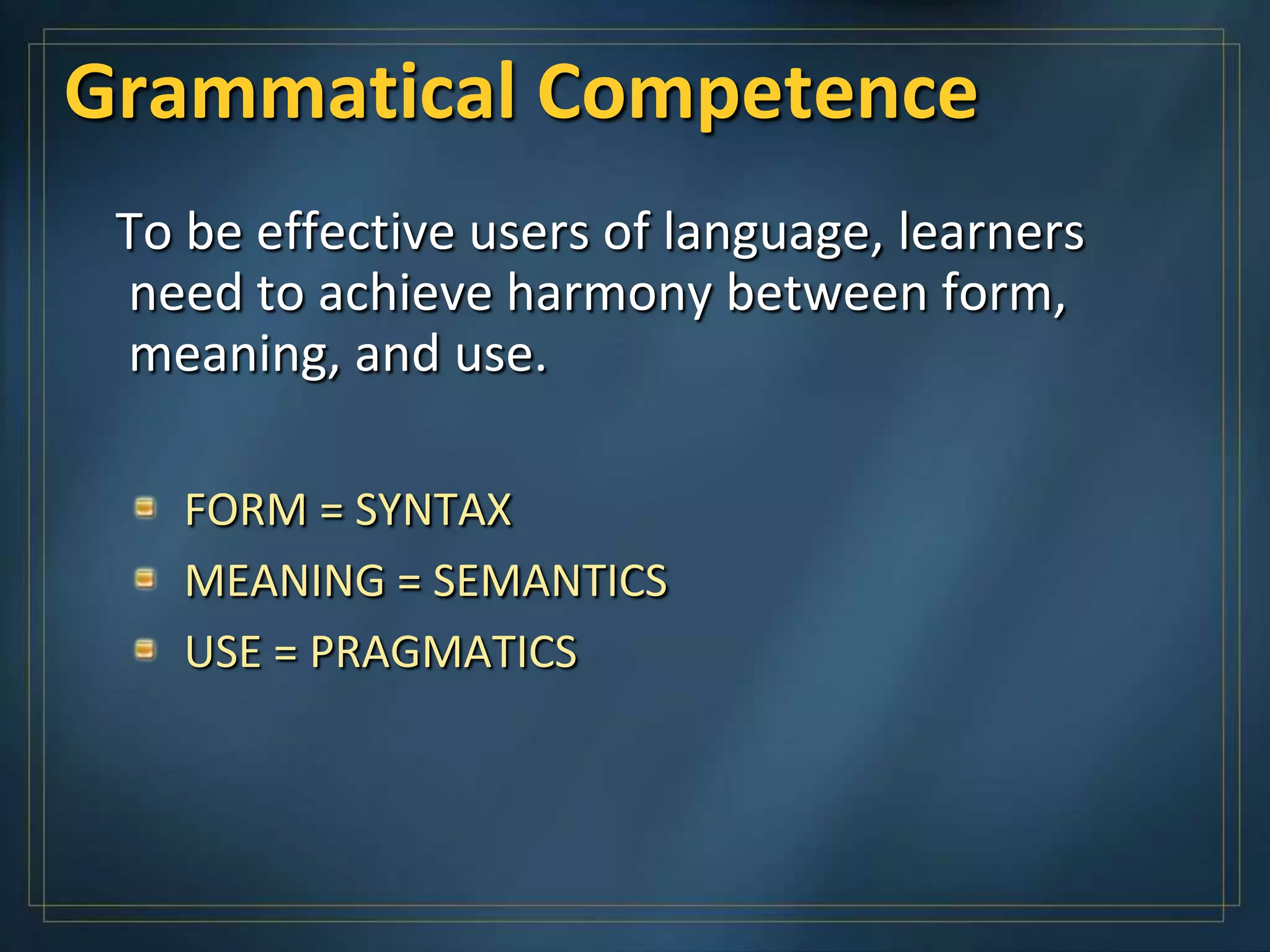 Grammatical Competence

To be effective users of language, learners need to achieve harmony between form, meaning, and use.

FORM = SYNTAX
MEANING = SEMANTICS
USE = PRAGMATICS